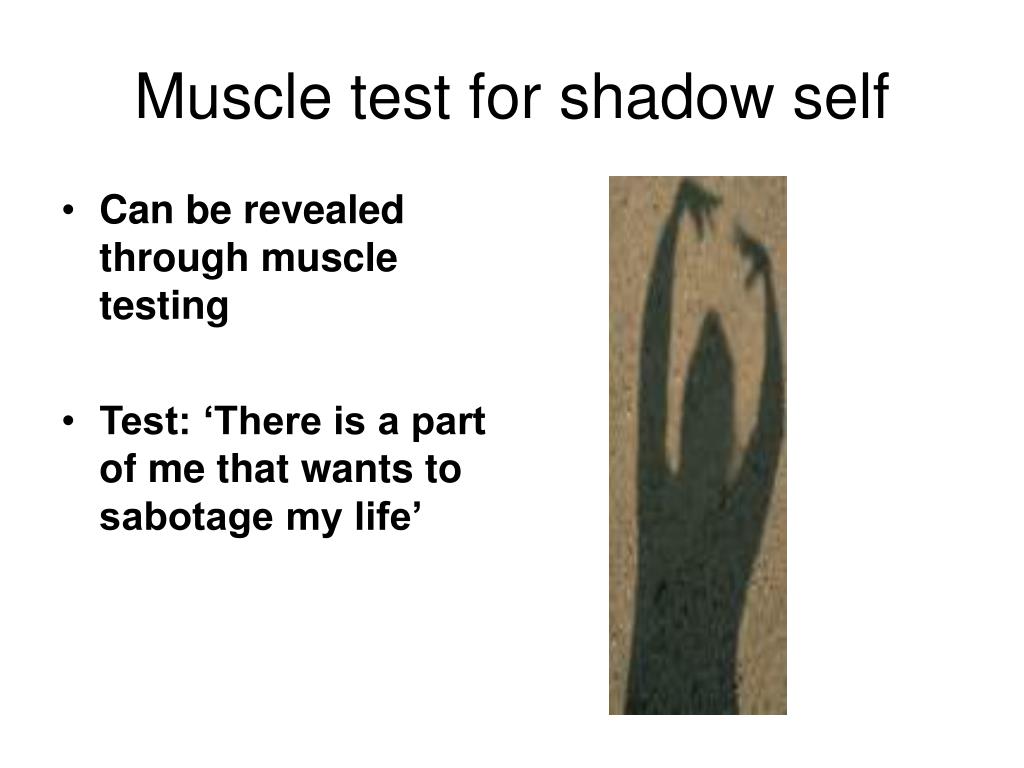 Muscle test for shadow self

• Can be revealed through muscle testing

• Test: ‘There is a part of me that wants to sabotage my life’